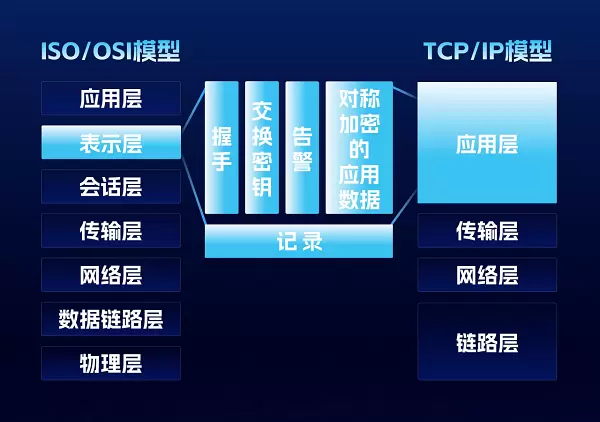 ISO/OSI模型

应用层
表示层
会话层
传输层
网络层
数据链路层
物理层

握手
交换密钥
告警
对称加密的应用数据
记录

TCP/IP模型

应用层
传输层
网络层
链路层